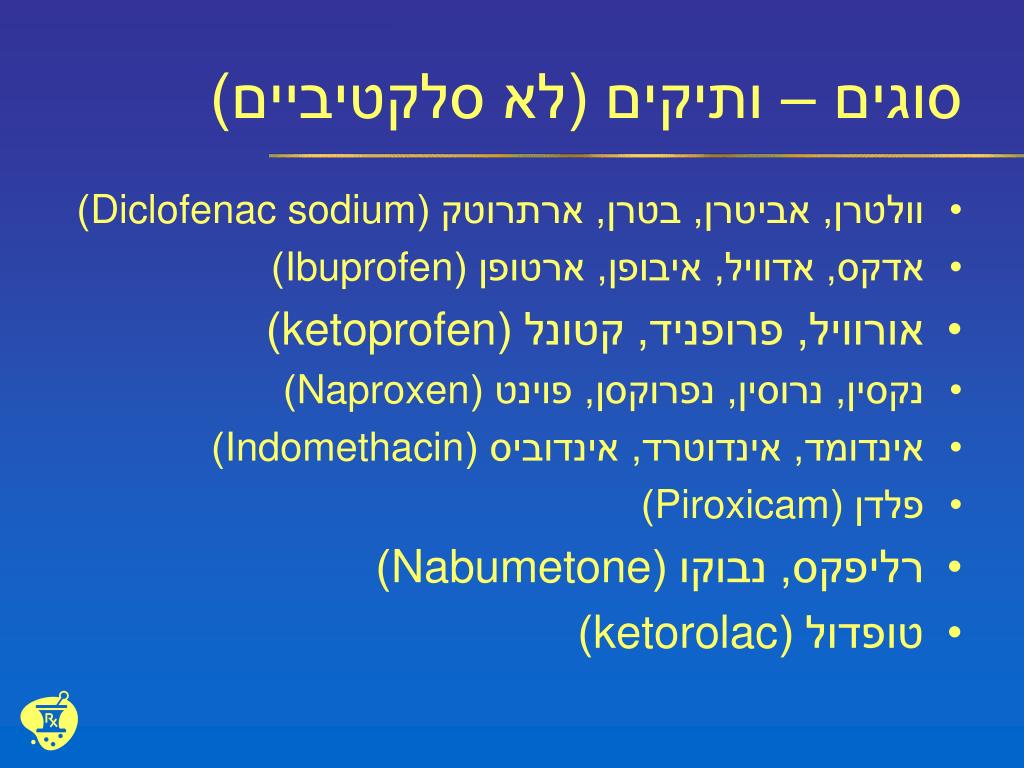 סוגים – ותיקים (לא סלקטיביים)

• וולטרן, אביטרן, בטרן, ארתרוטק (Diclofenac sodium)
• אדקס, אדוויל, איבופן, ארטופן (Ibuprofen)
• אורוויל, פרופניד, קטונל (ketoprofen)
• נקסין, נרוסין, נפרוקסן, פוינט (Naproxen)
• אינדומד, אינדוטרד, אינדוביס (Indomethacin)
• פלדן (Piroxicam)
• רליפקס, נבוקו (Nabumetone)
• טופדול (ketorolac)

Rx